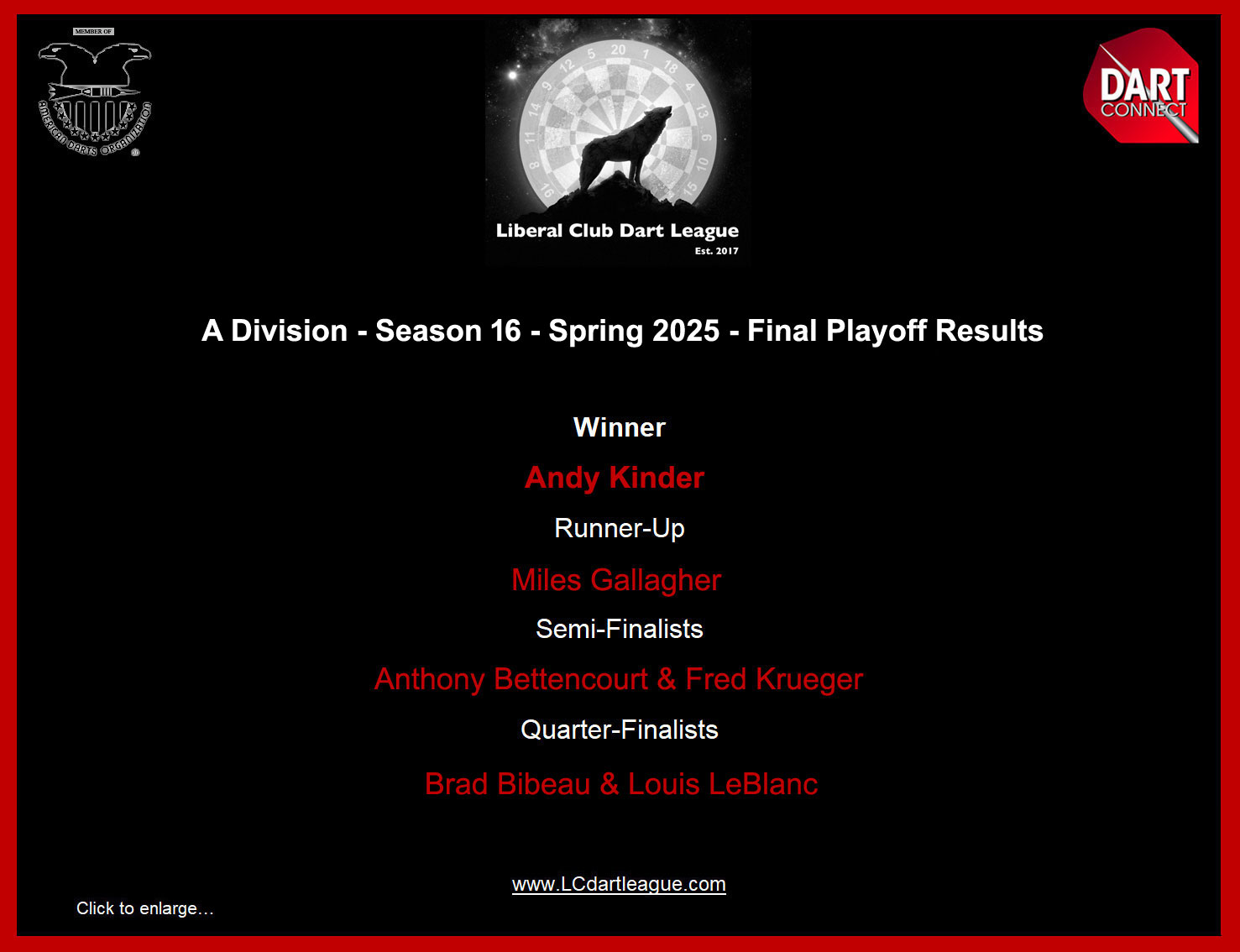 MEMBER OF
AMERICAN DARTS ORGANIZATION

20 1 18 4 13 6 10 15 16 8 11 14 9 12 5

Liberal Club Dart League
Est. 2017

DART CONNECT

A Division - Season 16 - Spring 2025 - Final Playoff Results

Winner

Andy Kinder

Runner-Up

Miles Gallagher

Semi-Finalists

Anthony Bettencourt & Fred Krueger

Quarter-Finalists

Brad Bibeau & Louis LeBlanc

www.LCdartleague.com

Click to enlarge…